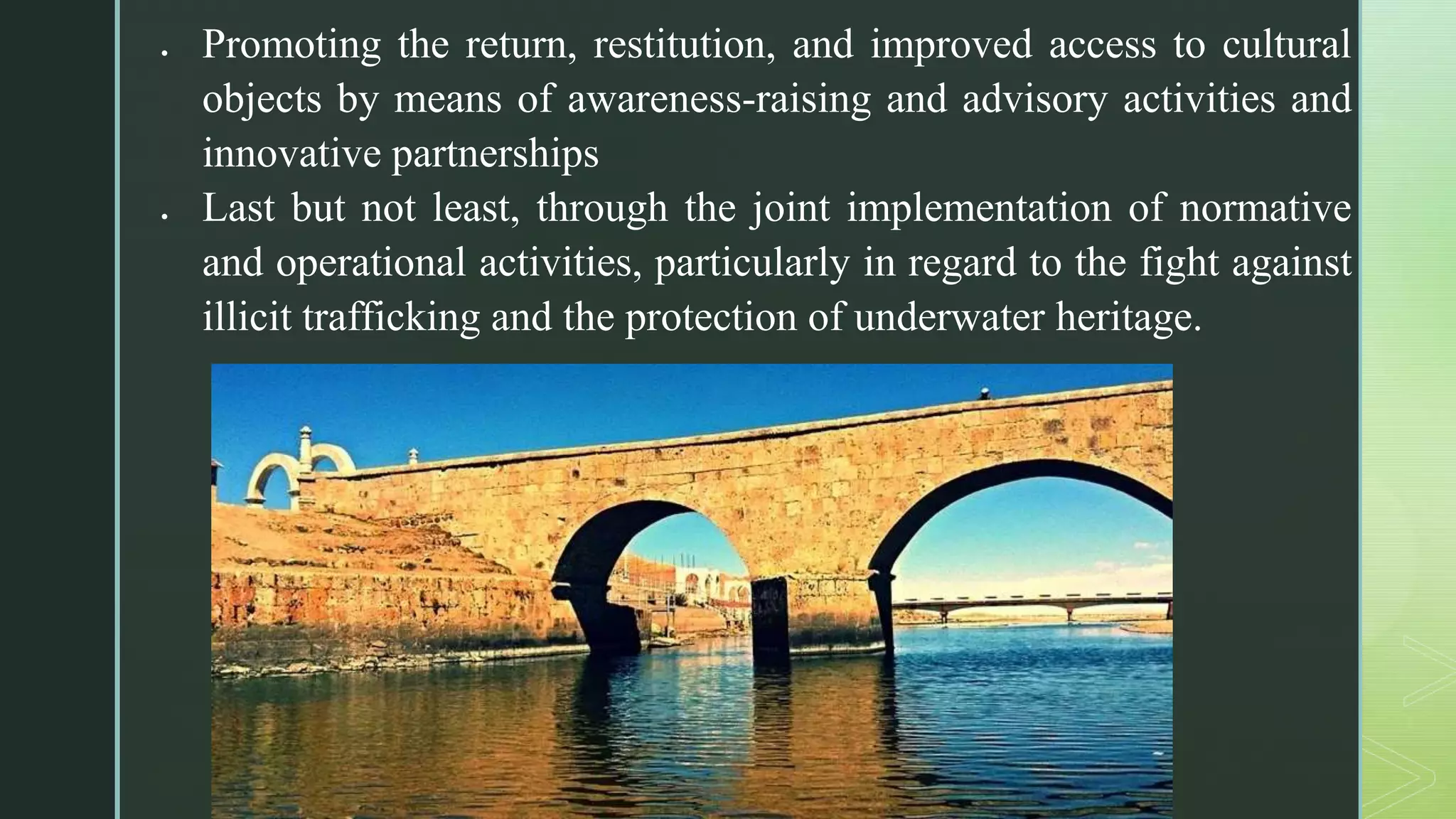 • Promoting the return, restitution, and improved access to cultural objects by means of awareness-raising and advisory activities and innovative partnerships

• Last but not least, through the joint implementation of normative and operational activities, particularly in regard to the fight against illicit trafficking and the protection of underwater heritage.